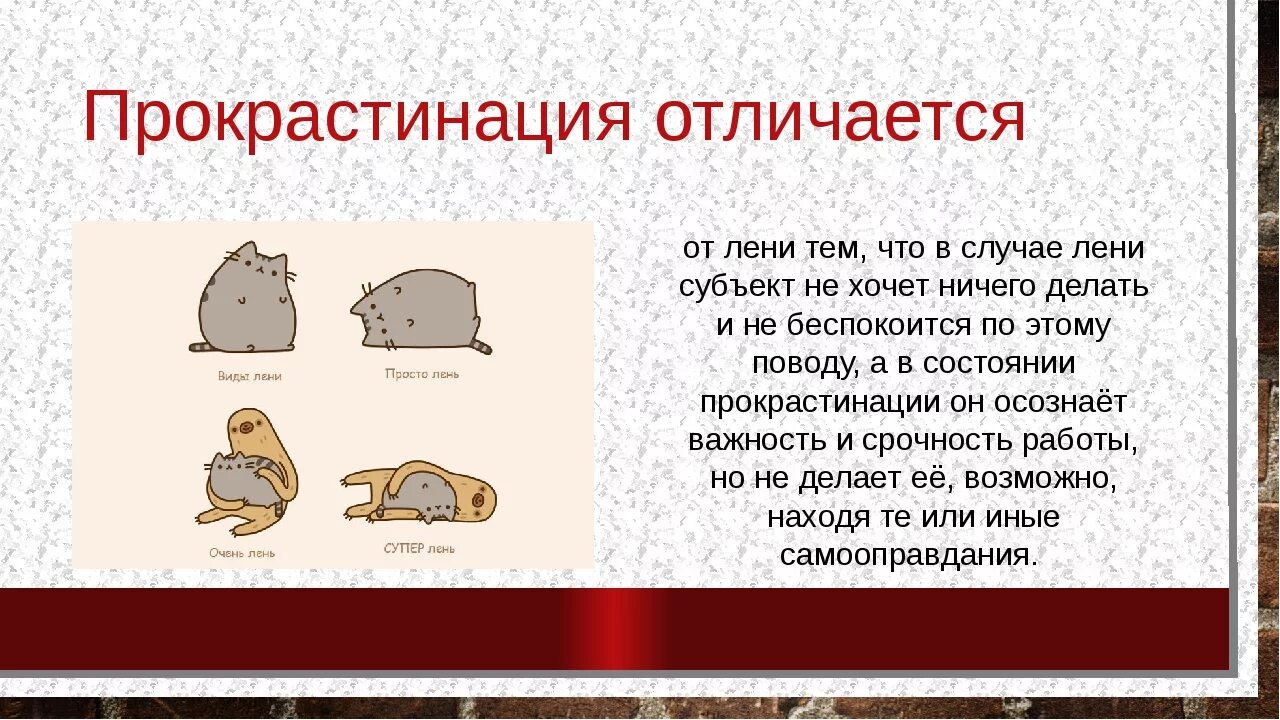 Прокрастинация отличается

Виды лени

Просто лень

Очень лень

СУПЕР лень

от лени тем, что в случае лени субъект не хочет ничего делать и не беспокоится по этому поводу, а в состоянии прокрастинации он осознаёт важность и срочность работы, но не делает её, возможно, находя те или иные самооправдания.